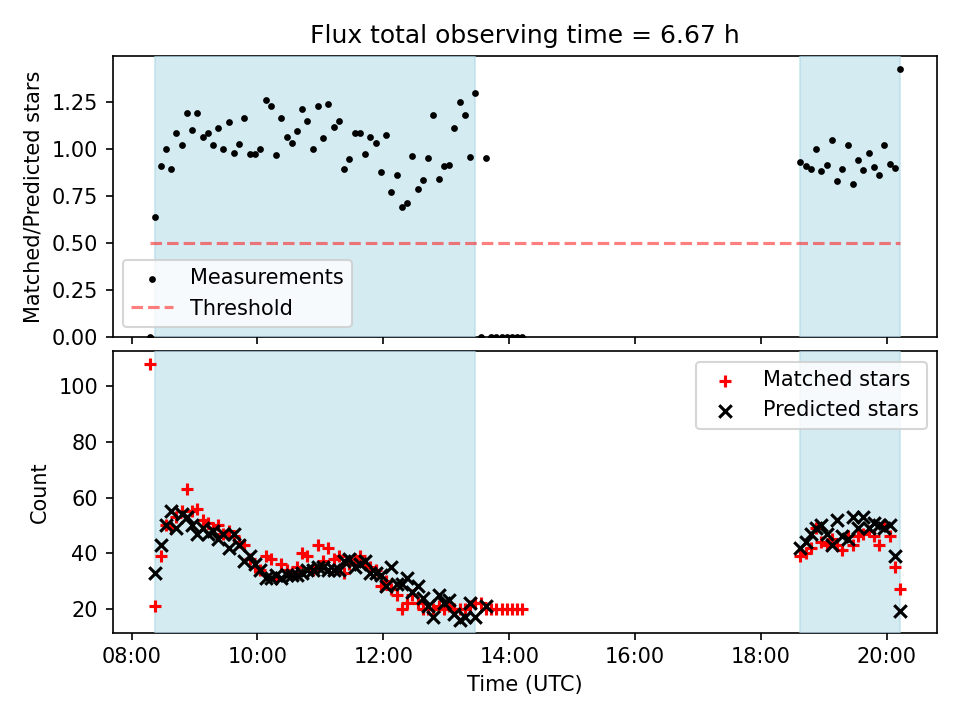 Flux total observing time = 6.67 h

Matched/Predicted stars

1.25
1.00
0.75
0.50
0.25
0.00

Measurements
Threshold

Count

100
80
60
40
20

Matched stars
Predicted stars

08:00
10:00
12:00
14:00
16:00
18:00
20:00

Time (UTC)